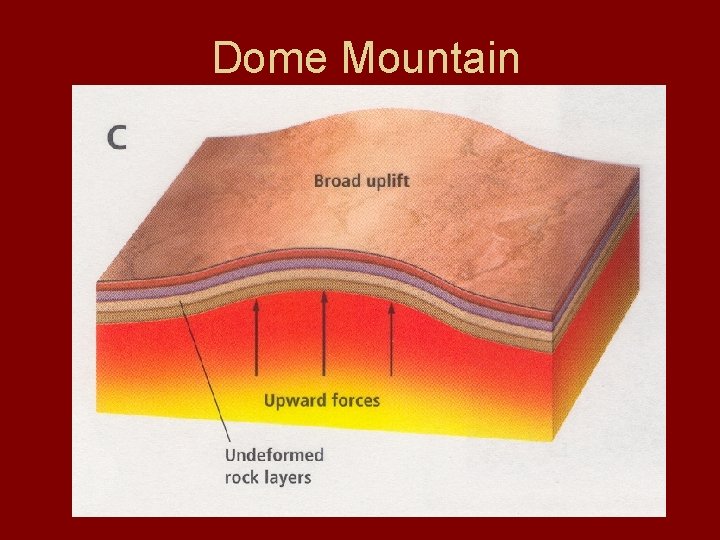 Dome Mountain

C

Broad uplift

Upward forces

Undeformed rock layers